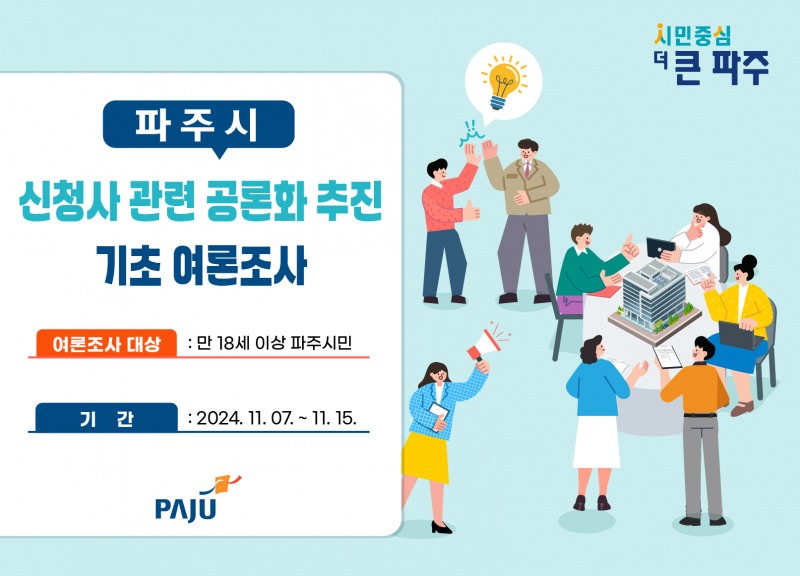 시민중심
더 큰 파주

파 주 시

신청사 관련 공론화 추진
기초 여론조사

여론조사 대상 : 만 18세 이상 파주시민

기 간 : 2024. 11. 07. ~ 11. 15.

PAJU